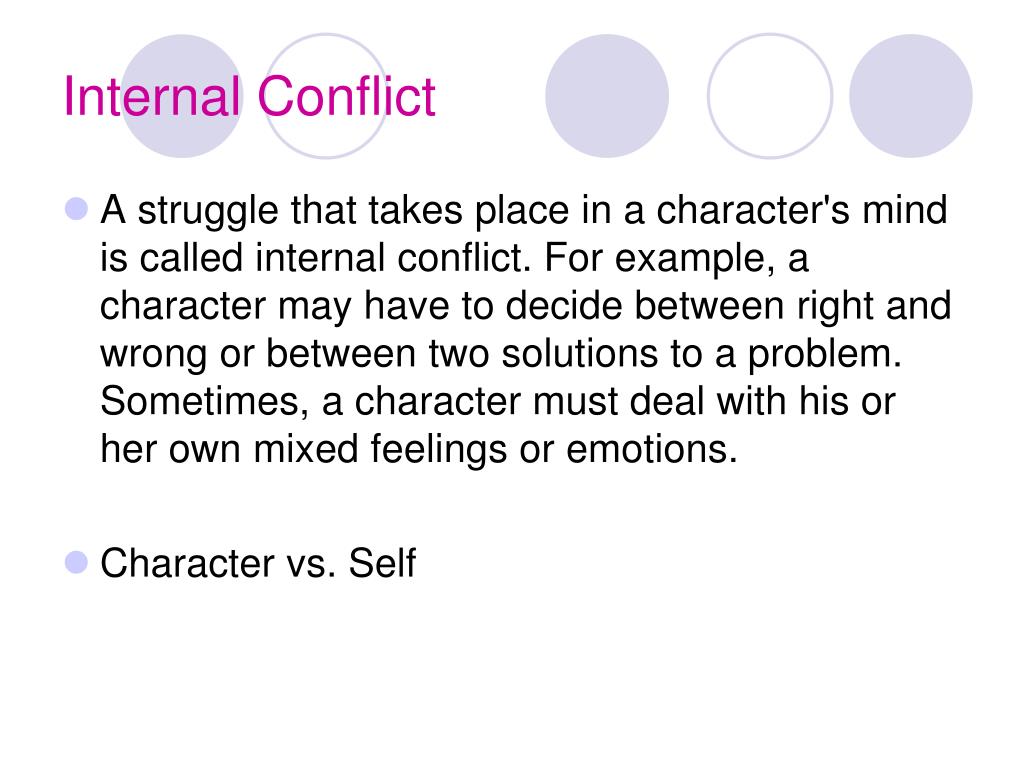 Internal Conflict

A struggle that takes place in a character's mind is called internal conflict. For example, a character may have to decide between right and wrong or between two solutions to a problem. Sometimes, a character must deal with his or her own mixed feelings or emotions.

Character vs. Self